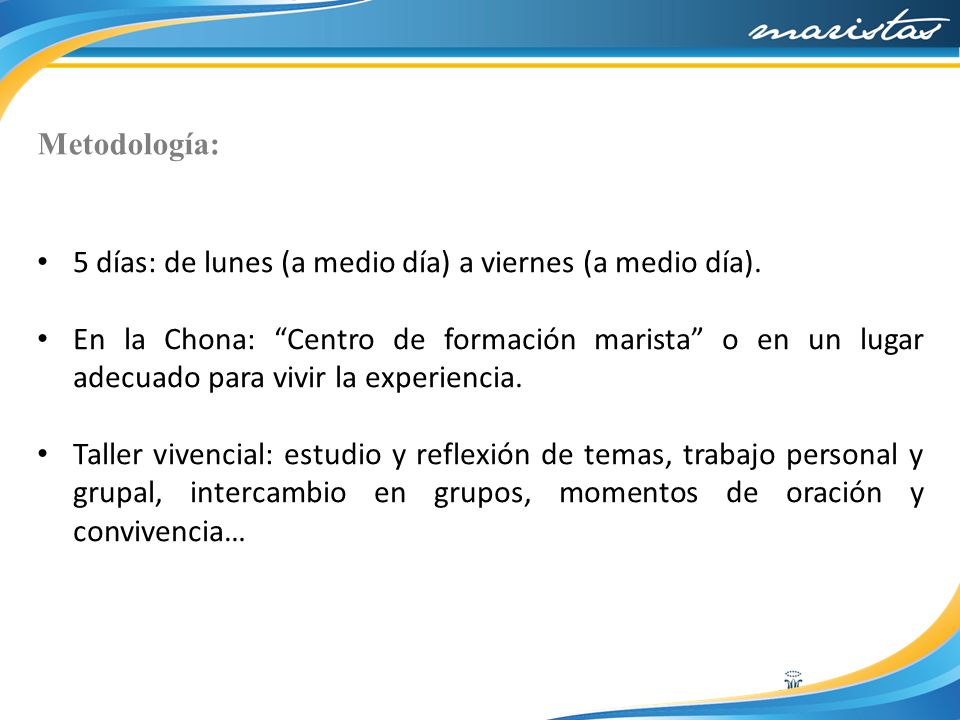 maristas

Metodología:

• 5 días: de lunes (a medio día) a viernes (a medio día).

• En la Chona: “Centro de formación marista” o en un lugar adecuado para vivir la experiencia.

• Taller vivencial: estudio y reflexión de temas, trabajo personal y grupal, intercambio en grupos, momentos de oración y convivencia…